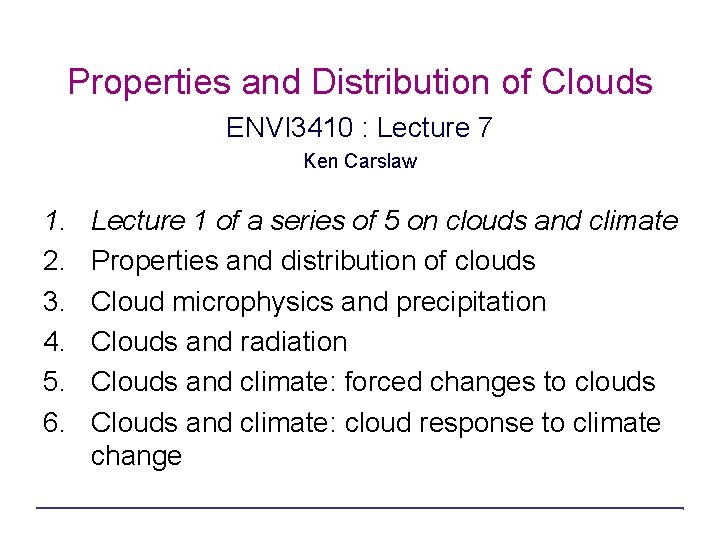 Properties and Distribution of Clouds

ENVI3410 : Lecture 7

Ken Carslaw

1. Lecture 1 of a series of 5 on clouds and climate
2. Properties and distribution of clouds
3. Cloud microphysics and precipitation
4. Clouds and radiation
5. Clouds and climate: forced changes to clouds
6. Clouds and climate: cloud response to climate change